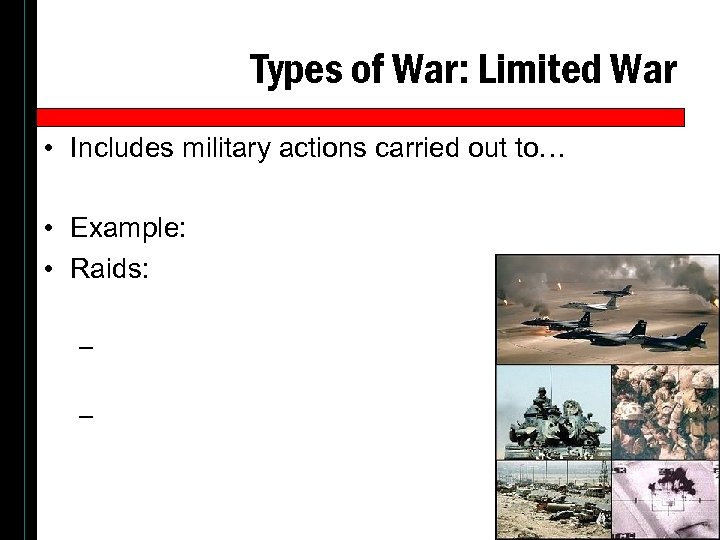 Types of War: Limited War

• Includes military actions carried out to…

• Example:
• Raids:

–

–